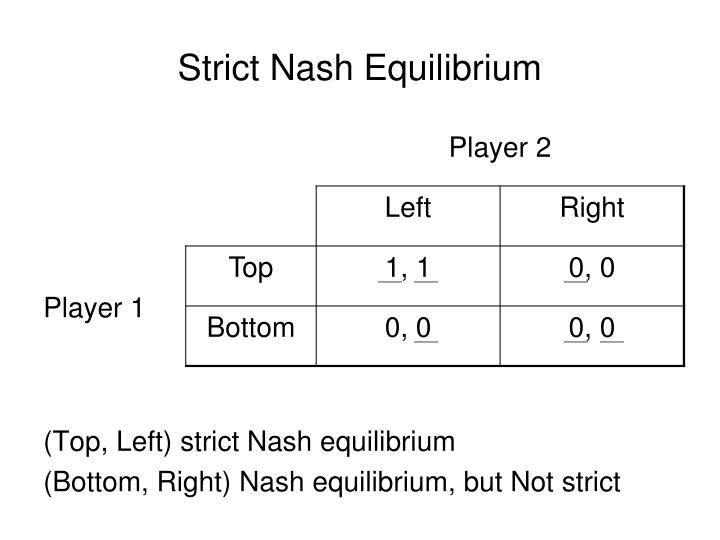 Strict Nash Equilibrium

Player 2

Player 1

| | Left | Right |
|---|---|---|
| Top | 1, 1 | 0, 0 |
| Bottom | 0, 0 | 0, 0 |

(Top, Left) strict Nash equilibrium

(Bottom, Right) Nash equilibrium, but Not strict